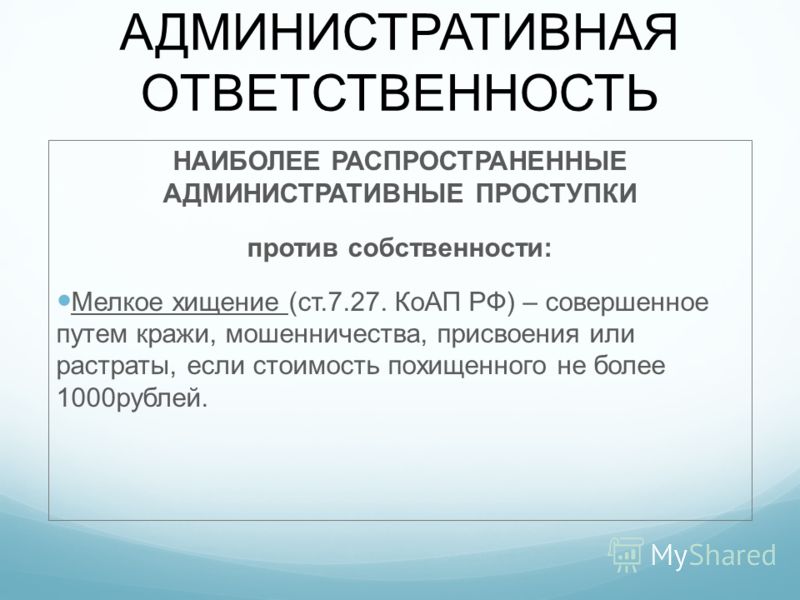 АДМИНИСТРАТИВНАЯ ОТВЕТСТВЕННОСТЬ

НАИБОЛЕЕ РАСПРОСТРАНЕННЫЕ АДМИНИСТРАТИВНЫЕ ПРОСТУПКИ

против собственности:

Мелкое хищение (ст.7.27. КоАП РФ) – совершенное путем кражи, мошенничества, присвоения или растраты, если стоимость похищенного не более 1000рублей.

MyShared